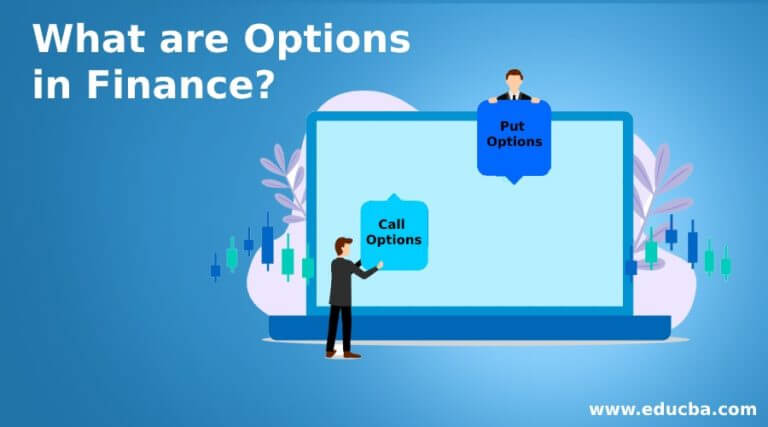 What are Options in Finance?

Put Options

Call Options

www.educba.com